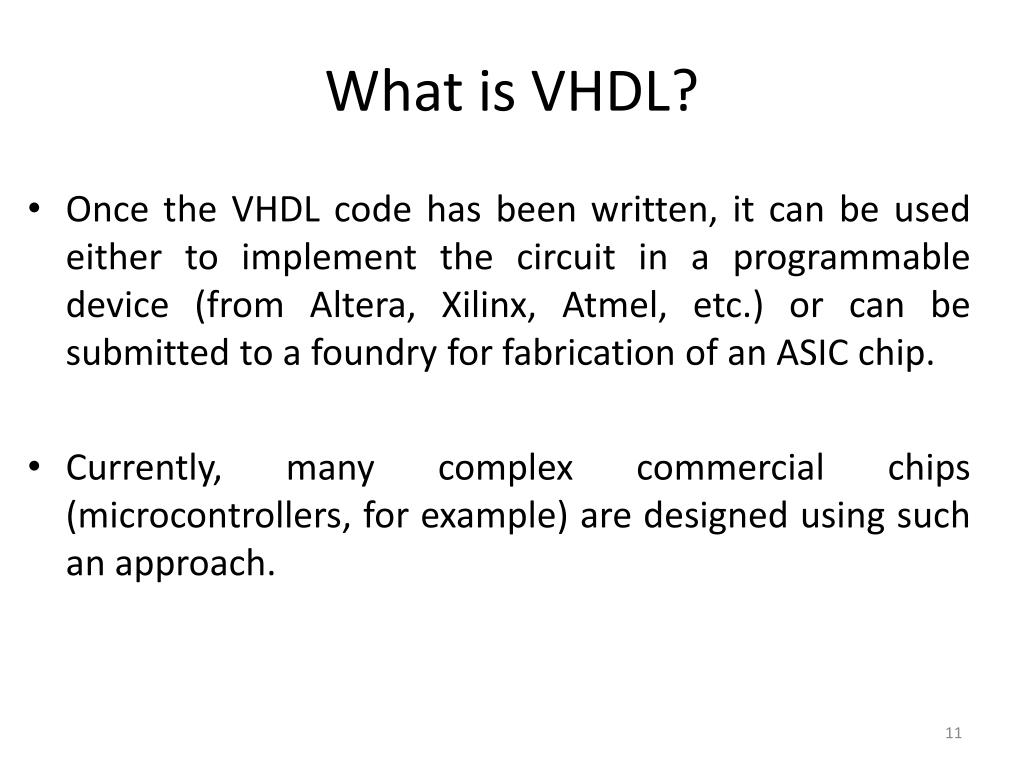 What is VHDL?

• Once the VHDL code has been written, it can be used either to implement the circuit in a programmable device (from Altera, Xilinx, Atmel, etc.) or can be submitted to a foundry for fabrication of an ASIC chip.

• Currently, many complex commercial chips (microcontrollers, for example) are designed using such an approach.

11